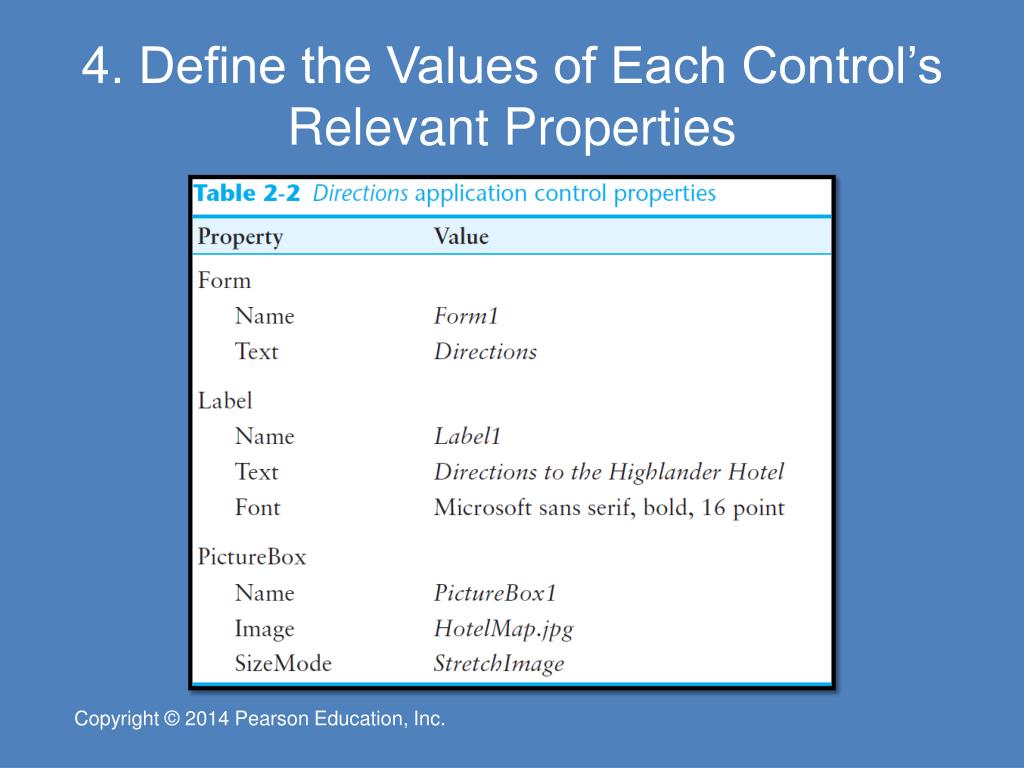 4. Define the Values of Each Control's Relevant Properties

Table 2-2 Directions application control properties

| Property | Value |
|---|---|
| Form | |
| Name | Form1 |
| Text | Directions |
| Label | |
| Name | Label1 |
| Text | Directions to the Highlander Hotel |
| Font | Microsoft sans serif, bold, 16 point |
| PictureBox | |
| Name | PictureBox1 |
| Image | HotelMap.jpg |
| SizeMode | StretchImage |

Copyright © 2014 Pearson Education, Inc.